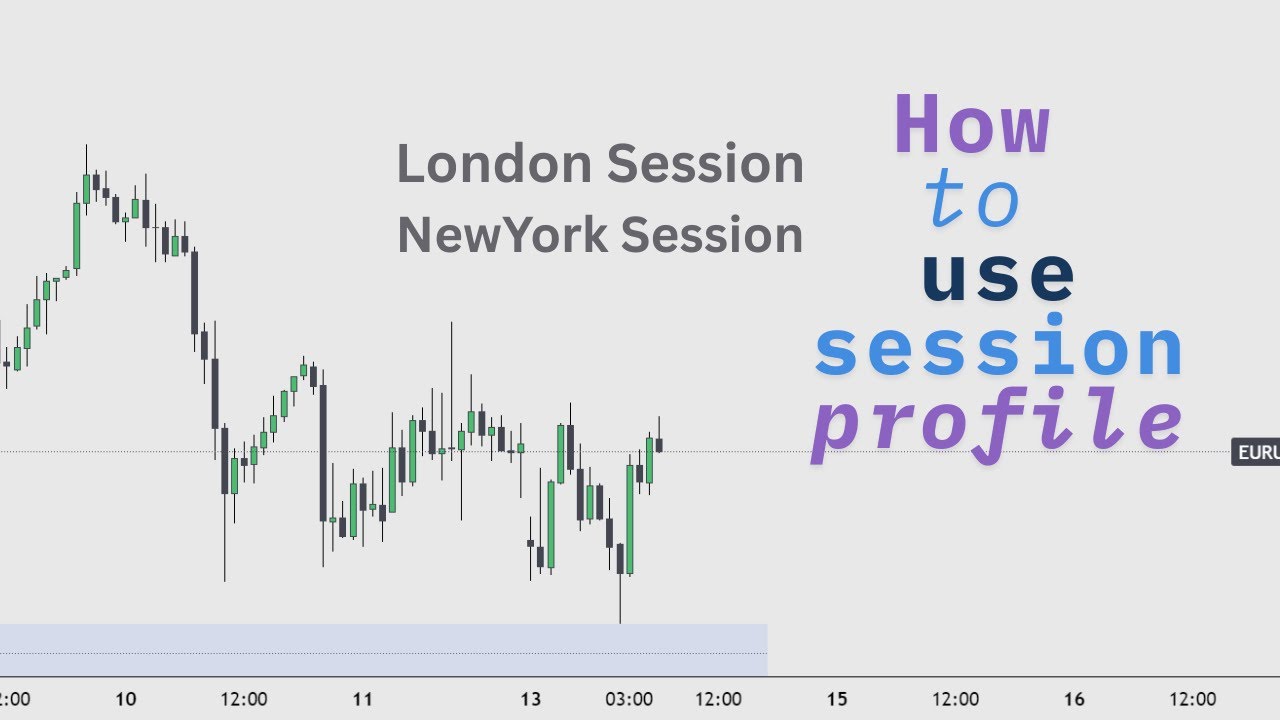 London Session
NewYork Session

How
to
use
session
profile

EURU

2:00 10 12:00 11 13 03:00 12:00 15 12:00 16 12:00